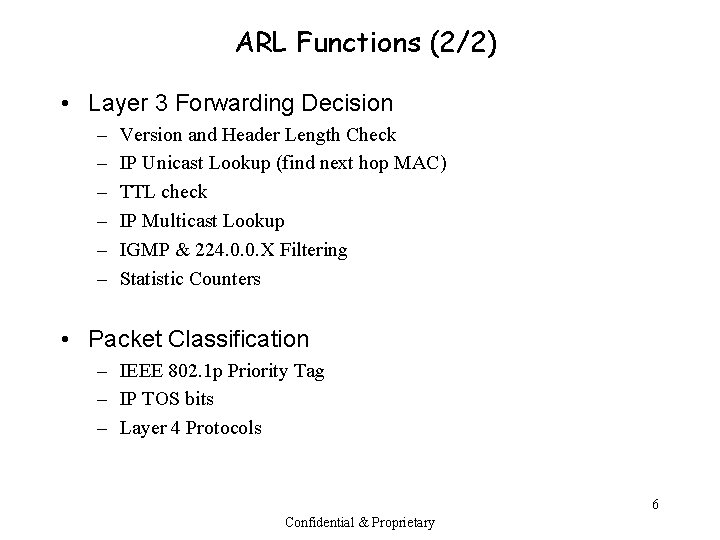 ARL Functions (2/2)

• Layer 3 Forwarding Decision
– Version and Header Length Check
– IP Unicast Lookup (find next hop MAC)
– TTL check
– IP Multicast Lookup
– IGMP & 224.0.0.X Filtering
– Statistic Counters

• Packet Classification
– IEEE 802.1p Priority Tag
– IP TOS bits
– Layer 4 Protocols

6

Confidential & Proprietary